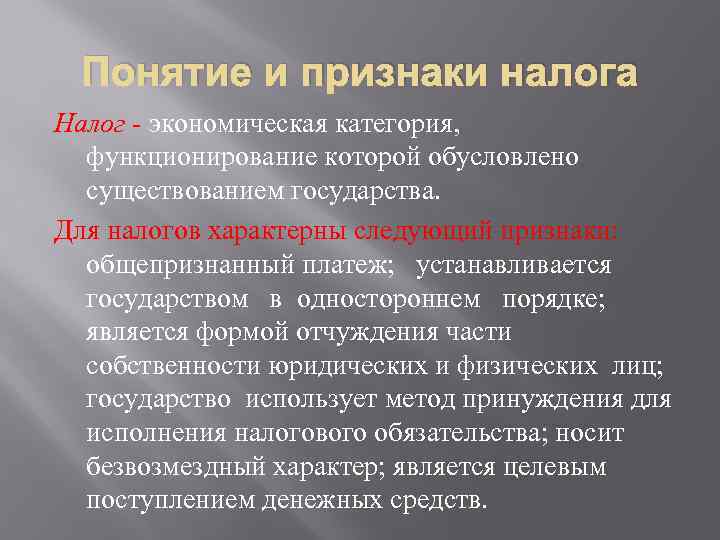 Понятие и признаки налога

Налог - экономическая категория, функционирование которой обусловлено существованием государства.

Для налогов характерны следующий признаки: общепризнанный платеж; устанавливается государством в одностороннем порядке; является формой отчуждения части собственности юридических и физических лиц; государство использует метод принуждения для исполнения налогового обязательства; носит безвозмездный характер; является целевым поступлением денежных средств.